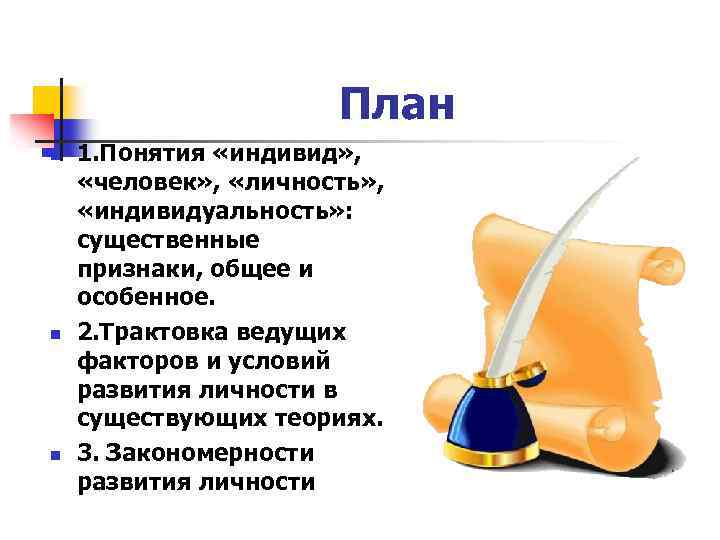 План

1.Понятия «индивид», «человек», «личность», «индивидуальность»: существенные признаки, общее и особенное.

2.Трактовка ведущих факторов и условий развития личности в существующих теориях.

3. Закономерности развития личности